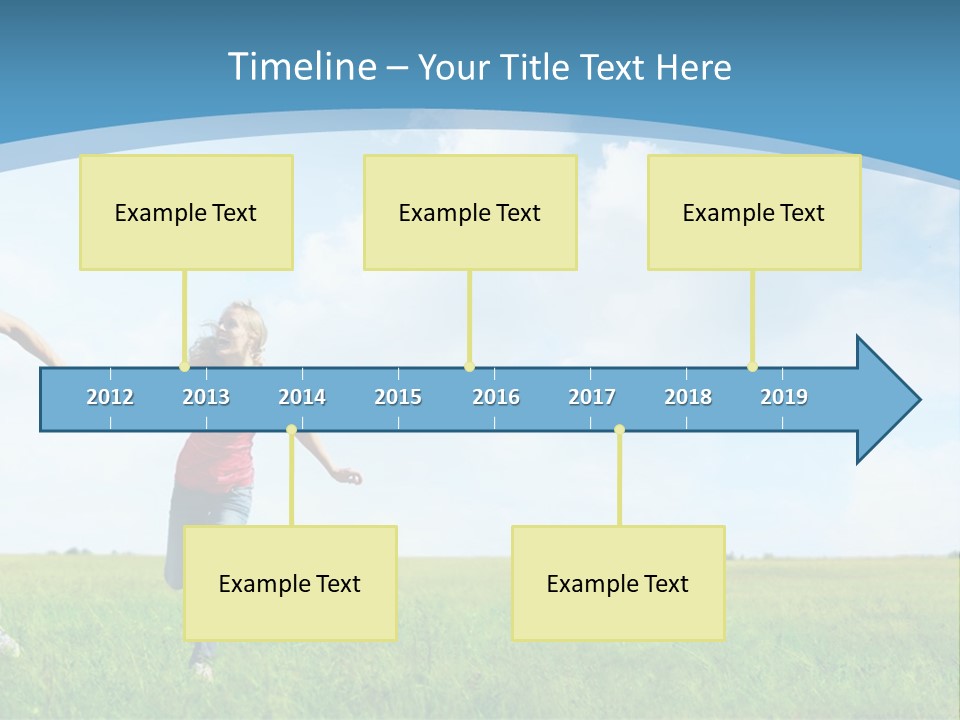 Timeline – Your Title Text Here

Example Text

Example Text

Example Text

2012 2013 2014 2015 2016 2017 2018 2019

Example Text

Example Text